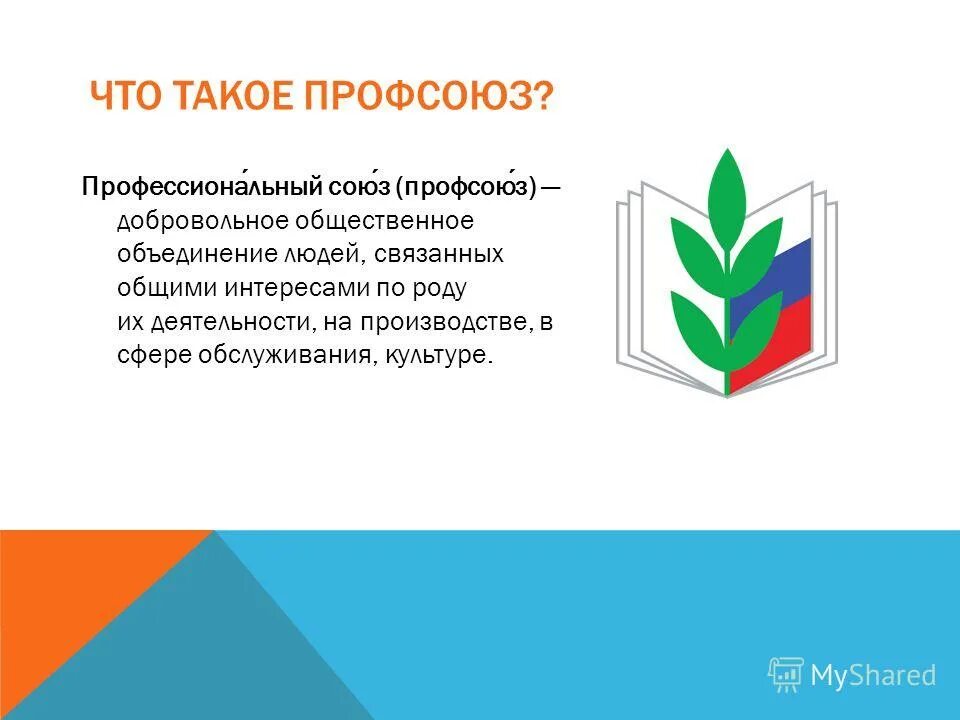 ЧТО ТАКОЕ ПРОФСОЮЗ?

Профессиона́льный сою́з (профсою́з) — добровольное общественное объединение людей, связанных общими интересами по роду их деятельности, на производстве, в сфере обслуживания, культуре.

MyShared